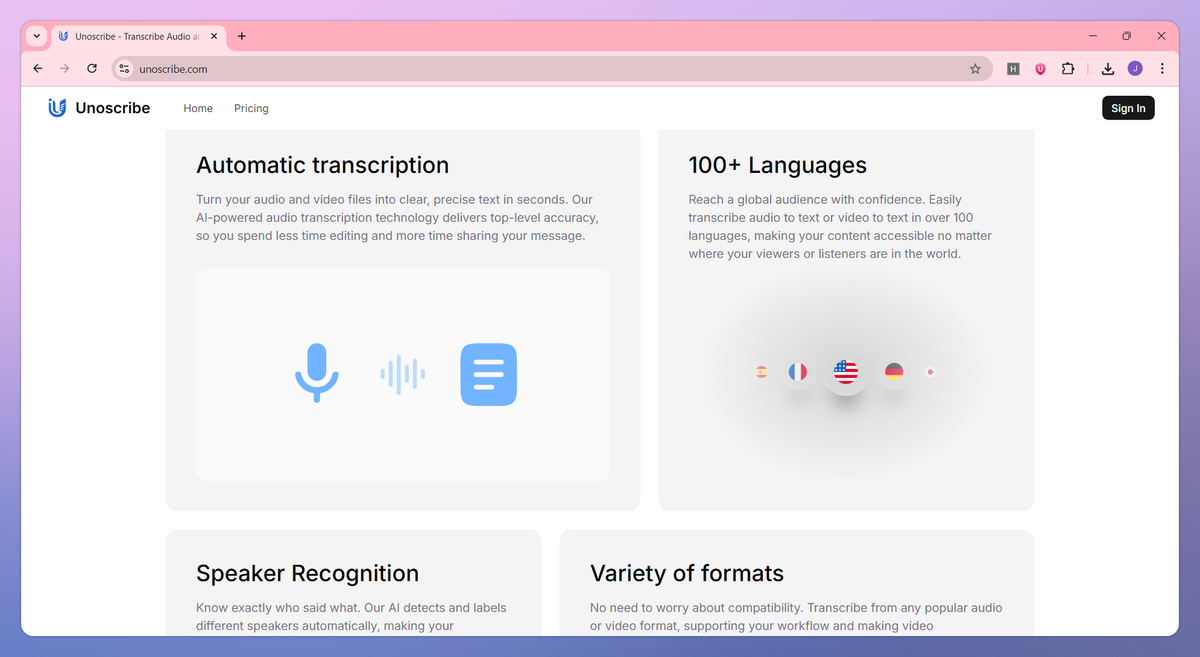 Unoscribe - Transcribe Audio a

unoscribe.com

H

J

Unoscribe Home Pricing

Sign In

Automatic transcription

Turn your audio and video files into clear, precise text in seconds. Our AI-powered audio transcription technology delivers top-level accuracy, so you spend less time editing and more time sharing your message.

100+ Languages

Reach a global audience with confidence. Easily transcribe audio to text or video to text in over 100 languages, making your content accessible no matter where your viewers or listeners are in the world.

Speaker Recognition

Know exactly who said what. Our AI detects and labels different speakers automatically, making your

Variety of formats

No need to worry about compatibility. Transcribe from any popular audio or video format, supporting your workflow and making video